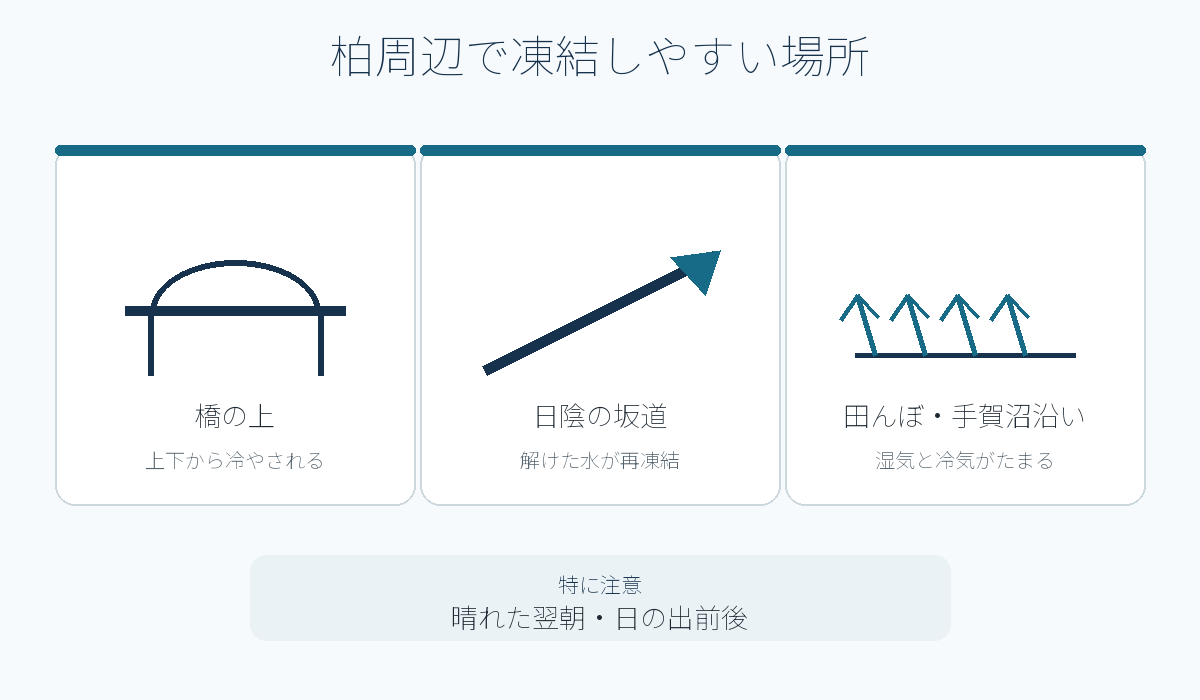 柏周辺で凍結しやすい場所

橋の上

上下から冷やされる

日陰の坂道

解けた水が再凍結

田んぼ・手賀沼沿い

湿気と冷気がたまる

特に注意

晴れた翌朝・日の出前後